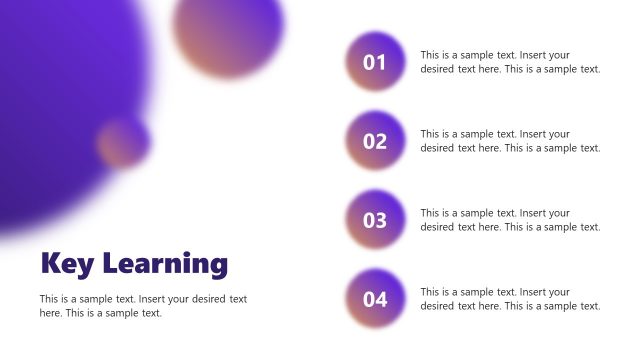 Key Learning

This is a sample text. Insert your desired text here. This is a sample text.

01

This is a sample text. Insert your desired text here. This is a sample text.

02

This is a sample text. Insert your desired text here. This is a sample text.

03

This is a sample text. Insert your desired text here. This is a sample text.

04

This is a sample text. Insert your desired text here. This is a sample text.